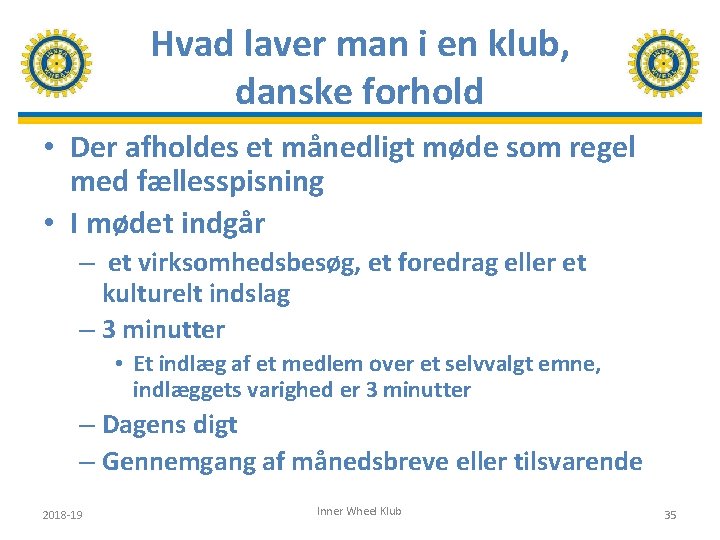 Hvad laver man i en klub, danske forhold

• Der afholdes et månedligt møde som regel med fællesspisning

• I mødet indgår

– et virksomhedsbesøg, et foredrag eller et kulturelt indslag

– 3 minutter

• Et indlæg af et medlem over et selvvalgt emne, indlæggets varighed er 3 minutter

– Dagens digt

– Gennemgang af månedsbreve eller tilsvarende

2018-19

Inner Wheel Klub

35